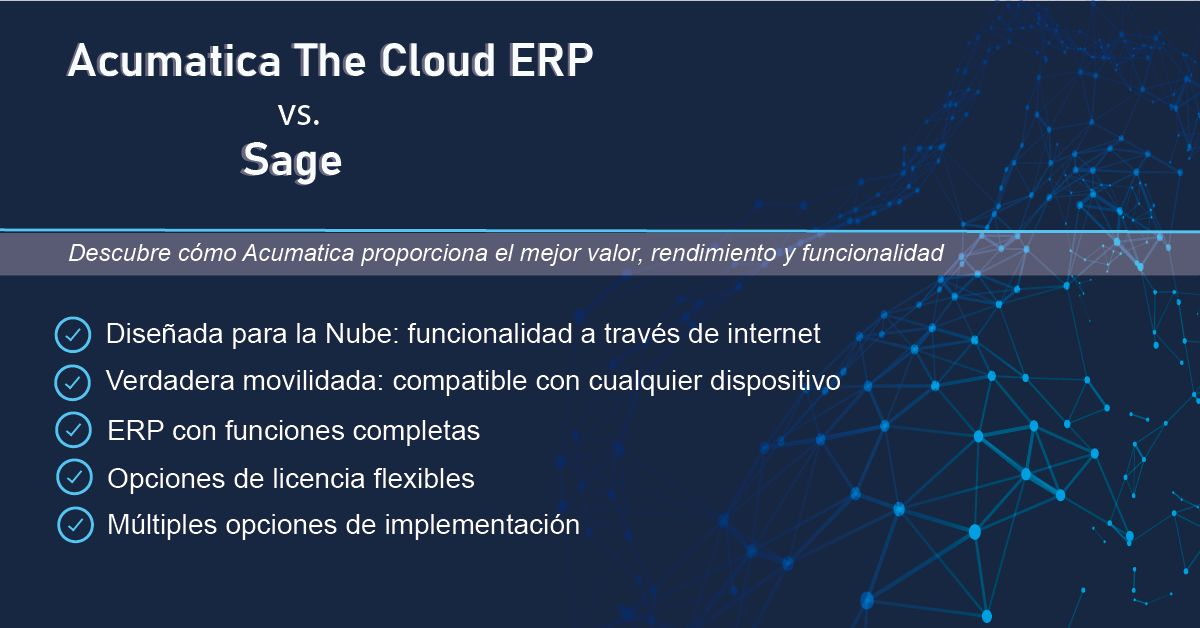 Acumatica The Cloud ERP
vs.
Sage

Descubre cómo Acumatica proporciona el mejor valor, rendimiento y funcionalidad

Diseñada para la Nube: funcionalidad a través de internet
Verdadera movilidada: compatible con cualquier dispositivo
ERP con funciones completas
Opciones de licencia flexibles
Múltiples opciones de implementación